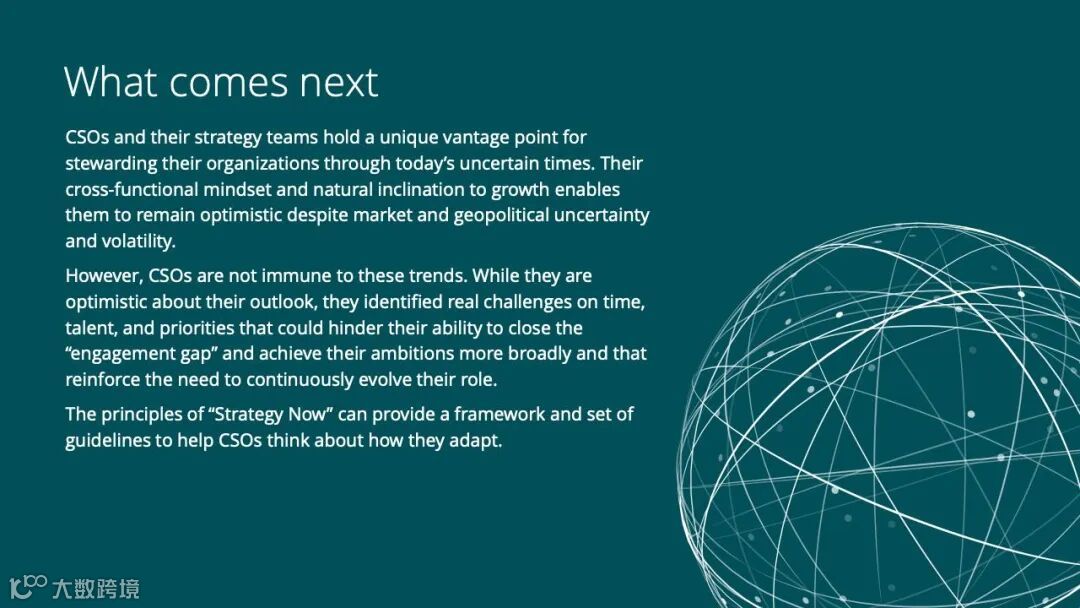 What comes next

CSOs and their strategy teams hold a unique vantage point for stewarding their organizations through today's uncertain times. Their cross-functional mindset and natural inclination to growth enables them to remain optimistic despite market and geopolitical uncertainty and volatility.

However, CSOs are not immune to these trends. While they are optimistic about their outlook, they identified real challenges on time, talent, and priorities that could hinder their ability to close the "engagement gap" and achieve their ambitions more broadly and that reinforce the need to continuously evolve their role.

The principles of "Strategy Now" can provide a framework and set of guidelines to help CSOs think about how they adapt.

大数跨境